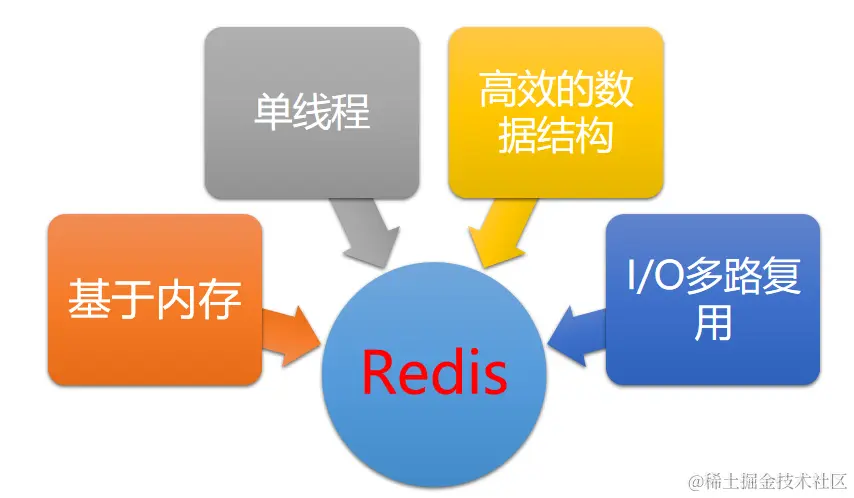 单线程

高效的数据结构

基于内存

I/O多路复用

Redis

@稀土掘金技术社区